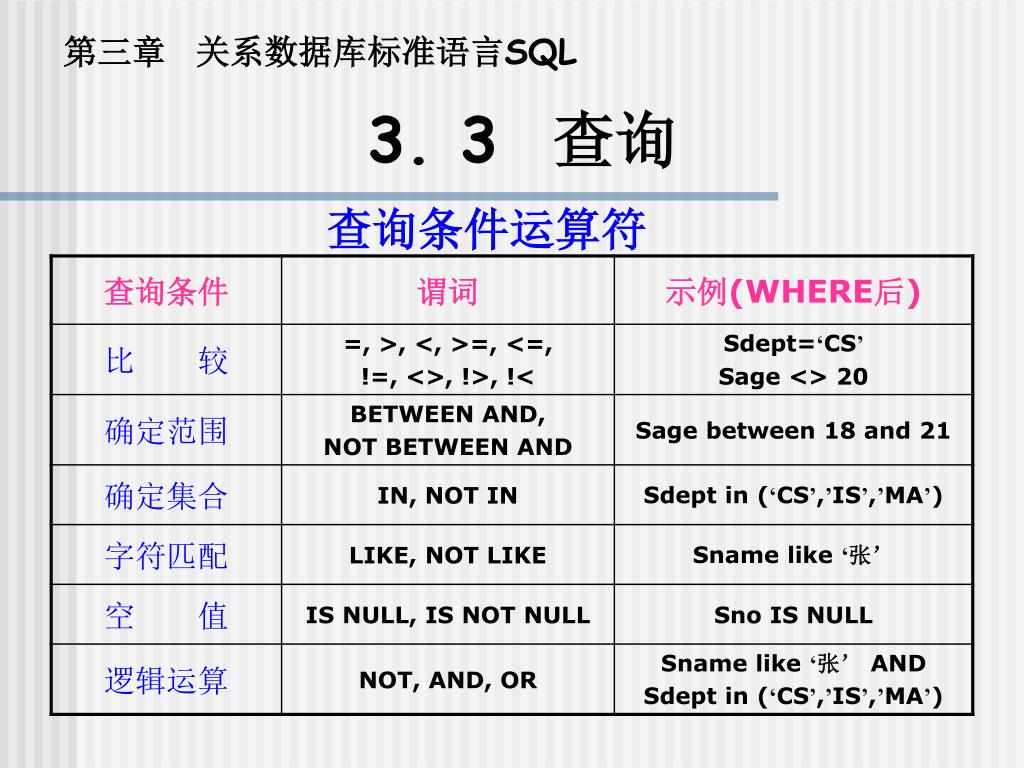 第三章　关系数据库标准语言SQL

3. 3　查询

查询条件运算符

| 查询条件 | 谓词 | 示例(WHERE后) |
|---|---|---|
| 比　较 | =, >, <, >=, <=, !=, <>, !>, !< | Sdept=‘CS’ Sage <> 20 |
| 确定范围 | BETWEEN AND, NOT BETWEEN AND | Sage between 18 and 21 |
| 确定集合 | IN, NOT IN | Sdept in (‘CS’,’IS’,’MA’) |
| 字符匹配 | LIKE, NOT LIKE | Sname like ‘张’ |
| 空　值 | IS NULL, IS NOT NULL | Sno IS NULL |
| 逻辑运算 | NOT, AND, OR | Sname like ‘张’ AND Sdept in (‘CS’,’IS’,’MA’) |